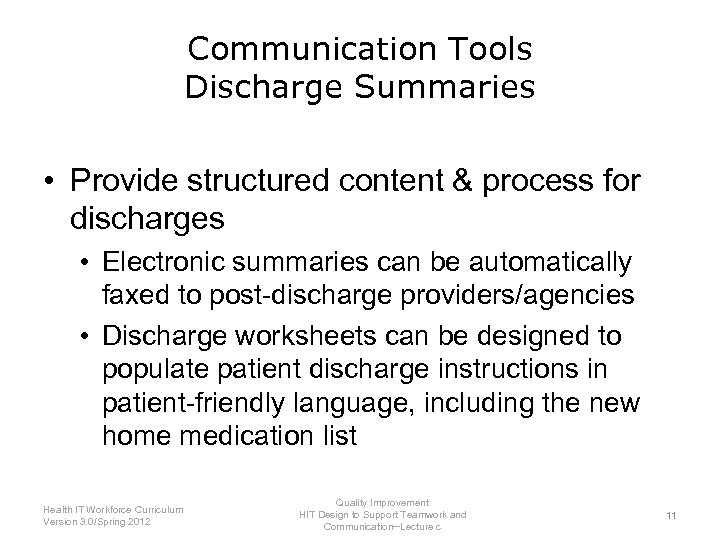 Communication Tools
Discharge Summaries

• Provide structured content & process for discharges
  • Electronic summaries can be automatically faxed to post-discharge providers/agencies
  • Discharge worksheets can be designed to populate patient discharge instructions in patient-friendly language, including the new home medication list

Health IT Workforce Curriculum
Version 3.0/Spring 2012

Quality Improvement
HIT Design to Support Teamwork and Communication—Lecture c

11